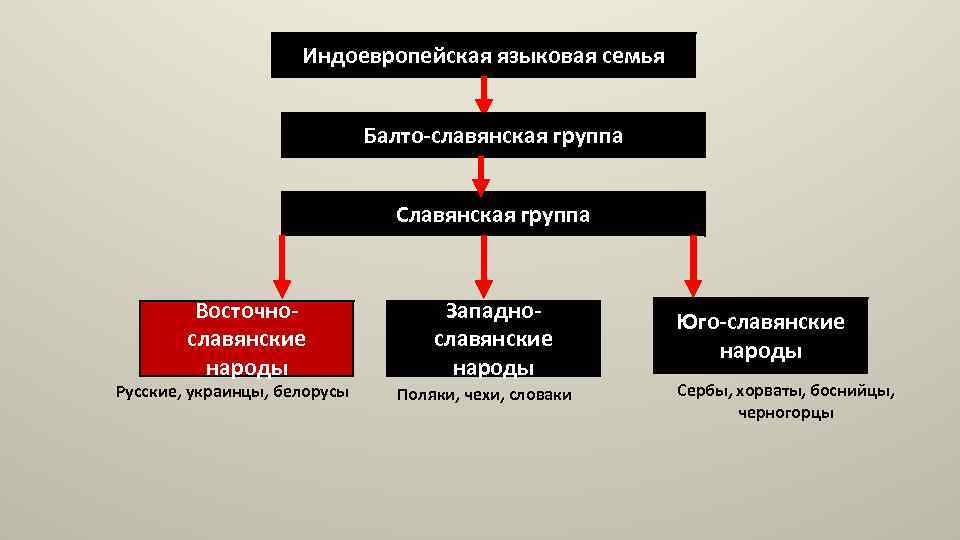 Индоевропейская языковая семья

Балто-славянская группа

Славянская группа

Восточно-славянские народы

Русские, украинцы, белорусы

Западно-славянские народы

Поляки, чехи, словаки

Юго-славянские народы

Сербы, хорваты, боснийцы, черногорцы